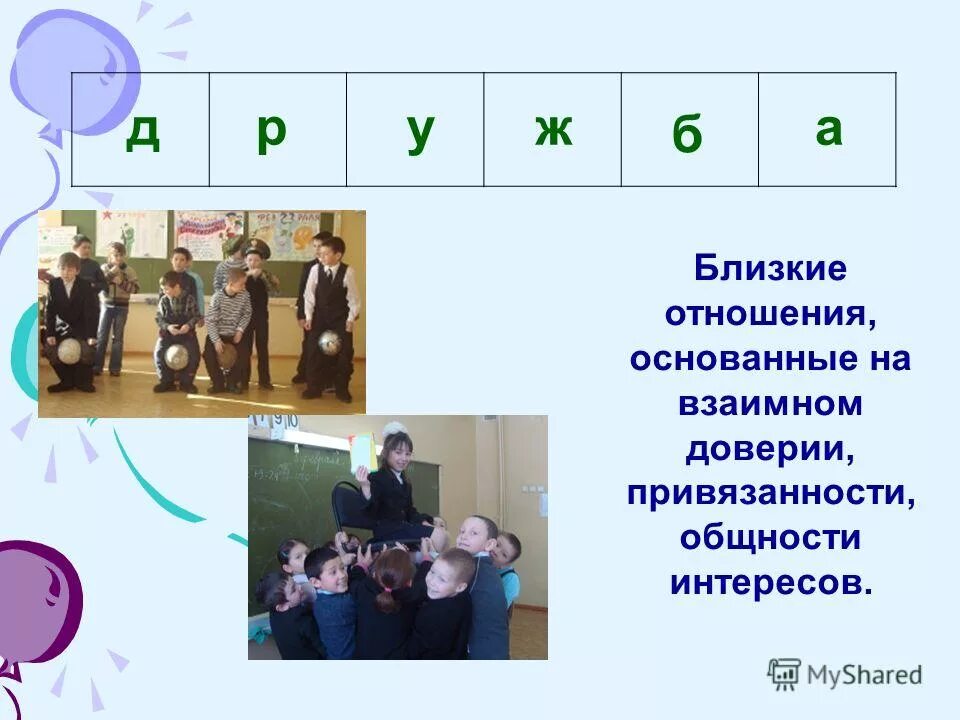 | д | р | у | ж | б | а |
|---|---|---|---|---|---|

Близкие отношения, основанные на взаимном доверии, привязанности, общности интересов.

MyShared